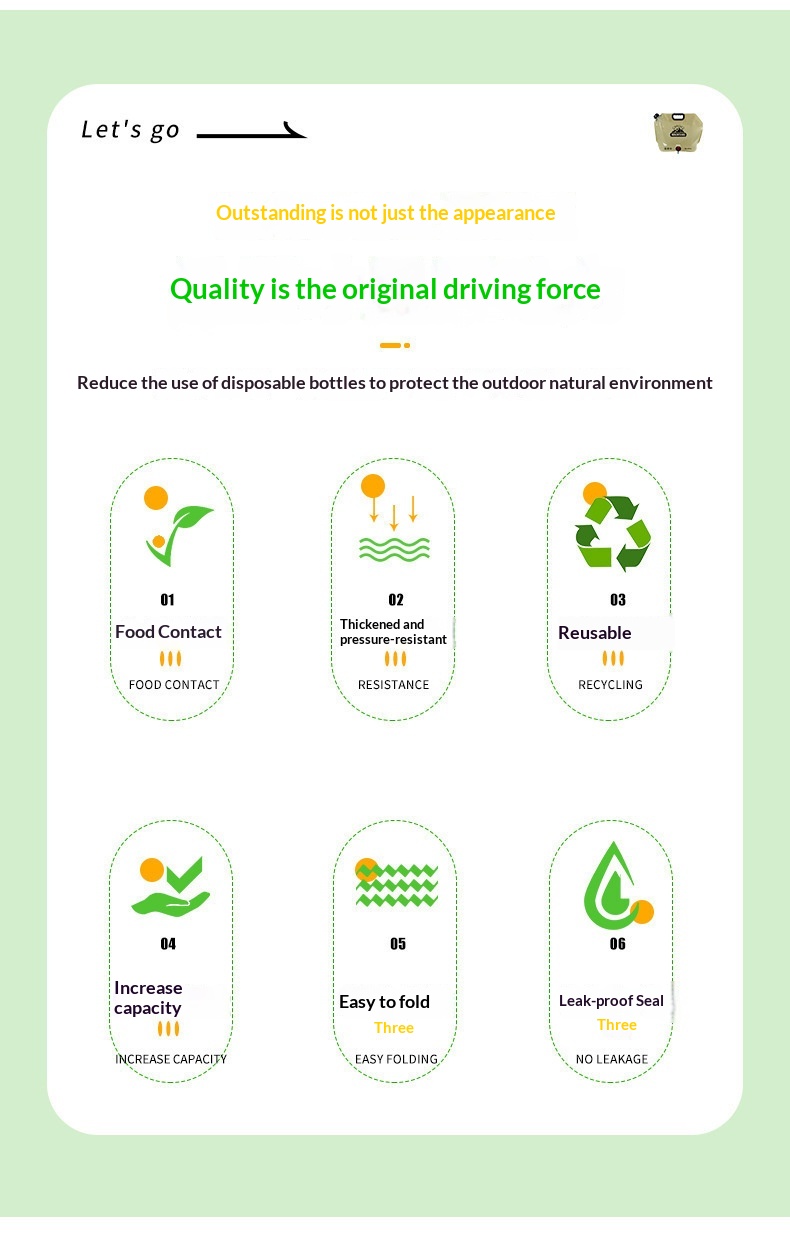 Let's go

Outstanding is not just the appearance

Quality is the original driving force

Reduce the use of disposable bottles to protect the outdoor natural environment

01

Food Contact

FOOD CONTACT

02

Thickened and pressure-resistant

RESISTANCE

03

Reusable

RECYCLING

04

Increase capacity

INCREASE CAPACITY

05

Easy to fold

Three

EASY FOLDING

06

Leak-proof Seal

Three

NO LEAKAGE